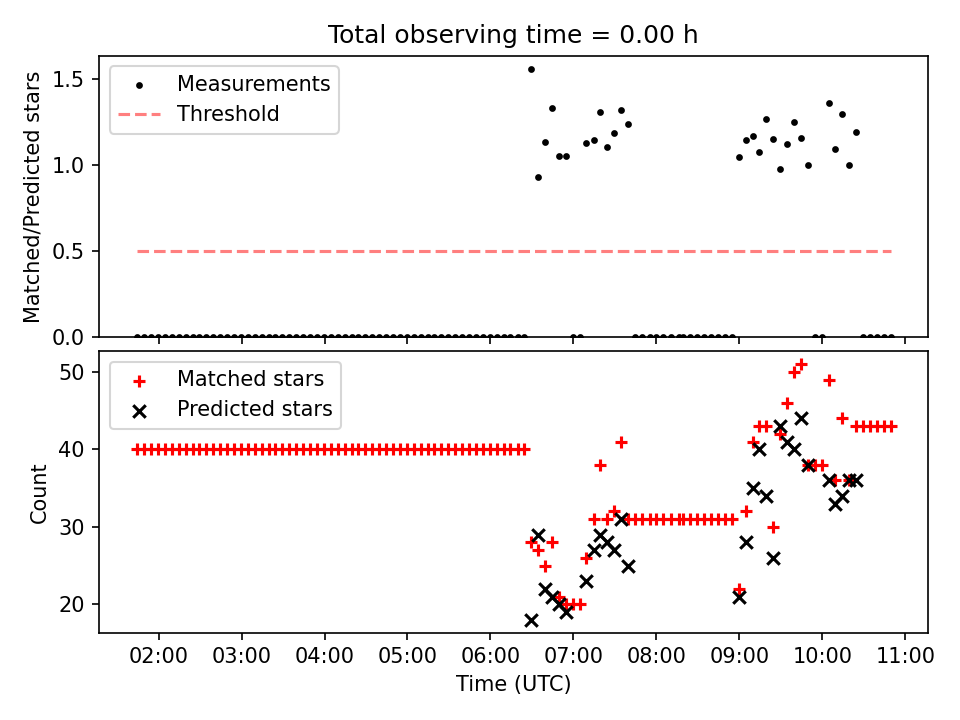 Total observing time = 0.00 h

Measurements
Threshold

Matched/Predicted stars

1.5
1.0
0.5
0.0

Matched stars
Predicted stars

Count

50
40
30
20

02:00 03:00 04:00 05:00 06:00 07:00 08:00 09:00 10:00 11:00

Time (UTC)